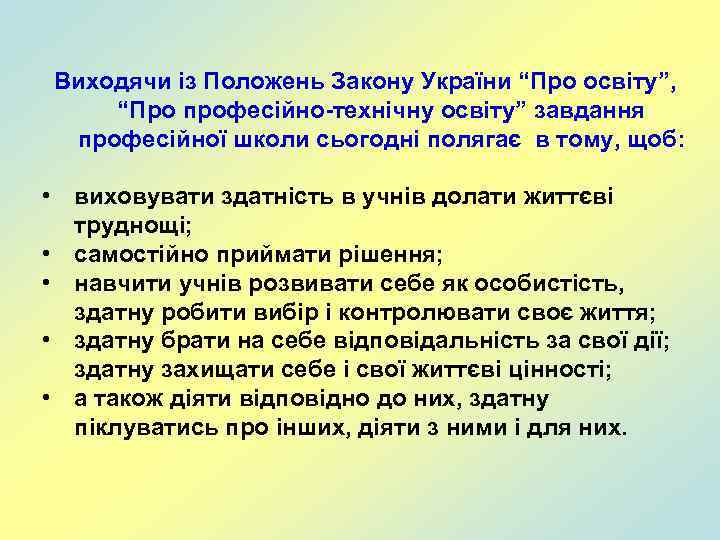 Виходячи із Положень Закону України “Про освіту”, “Про професійно-технічну освіту” завдання професійної школи сьогодні полягає в тому, щоб:

• виховувати здатність в учнів долати життєві труднощі;
• самостійно приймати рішення;
• навчити учнів розвивати себе як особистість, здатну робити вибір і контролювати своє життя;
• здатну брати на себе відповідальність за свої дії; здатну захищати себе і свої життєві цінності;
• а також діяти відповідно до них, здатну піклуватись про інших, діяти з ними і для них.